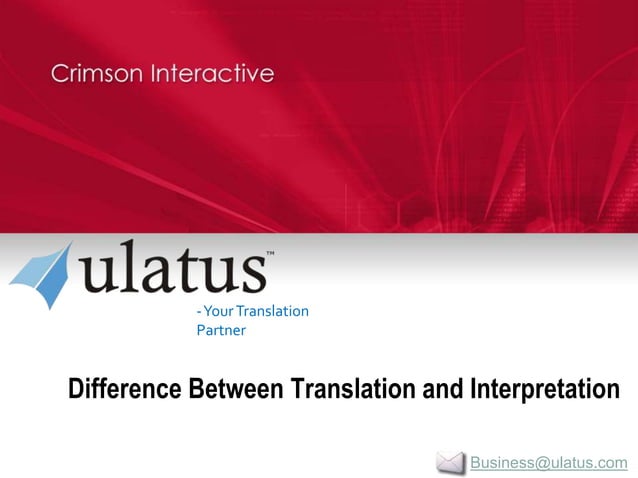 Crimson Interactive

ulatus™

- Your Translation Partner

Difference Between Translation and Interpretation

Business@ulatus.com